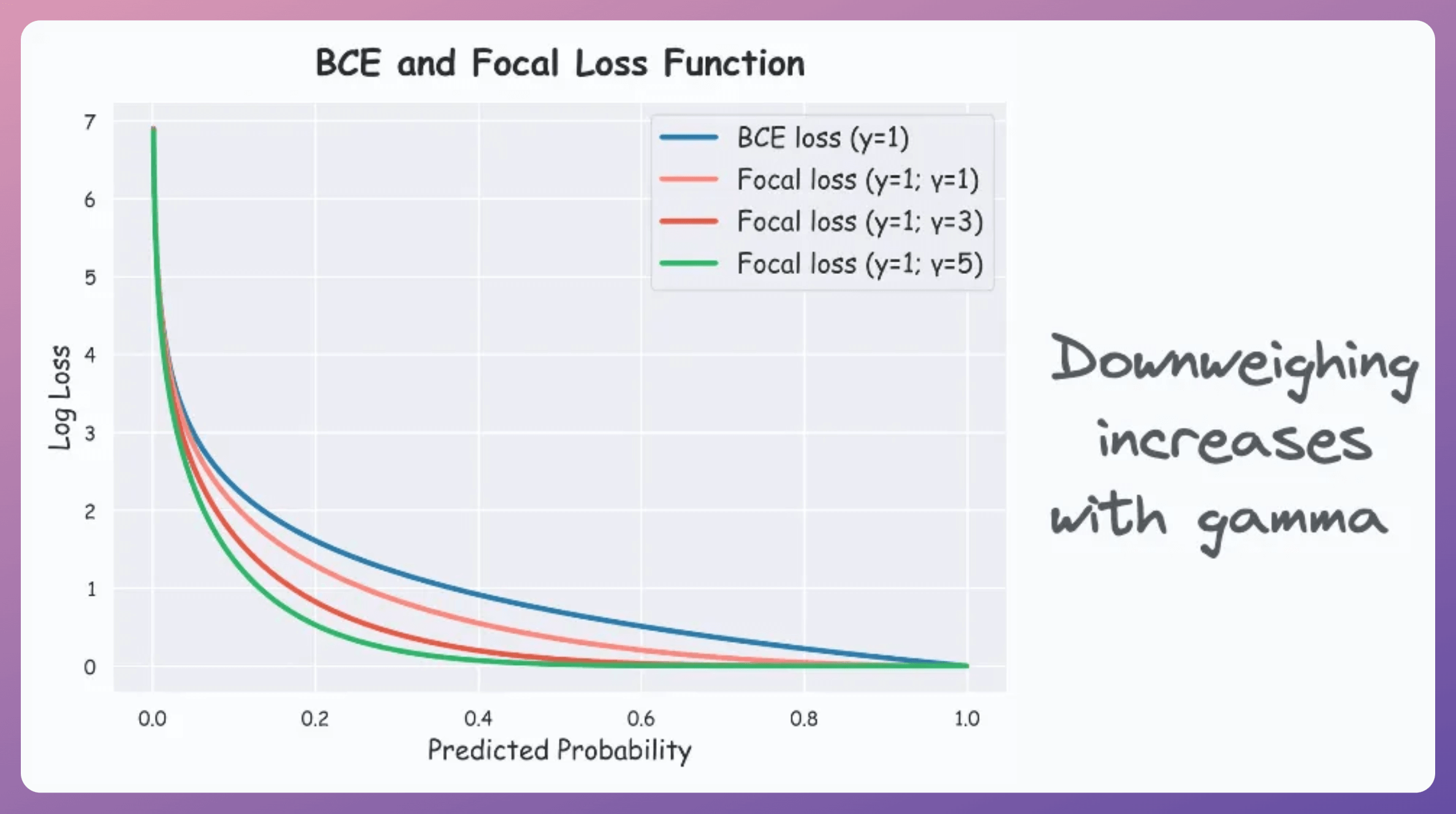 BCE and Focal Loss Function

BCE loss (y=1)
Focal loss (y=1; γ=1)
Focal loss (y=1; γ=3)
Focal loss (y=1; γ=5)

Log Loss

7
6
5
4
3
2
1
0

0.0
0.2
0.4
0.6
0.8
1.0

Predicted Probability

Downweighing increases with gamma